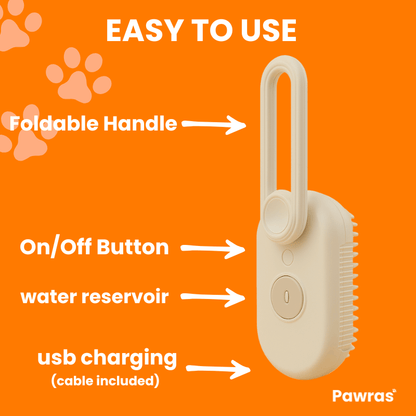 EASY TO USE

Foldable Handle

On/Off Button

water reservoir

usb charging
(cable included)

Pawras